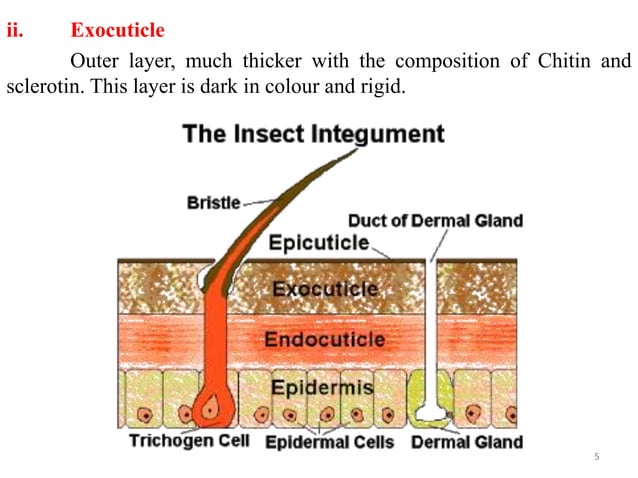 ii. Exocuticle

Outer layer, much thicker with the composition of Chitin and sclerotin. This layer is dark in colour and rigid.

The Insect Integument

Bristle

Duct of Dermal Gland

Epicuticle

Exocuticle

Endocuticle

Epidermis

Trichogen Cell

Epidermal Cells

Dermal Gland

5